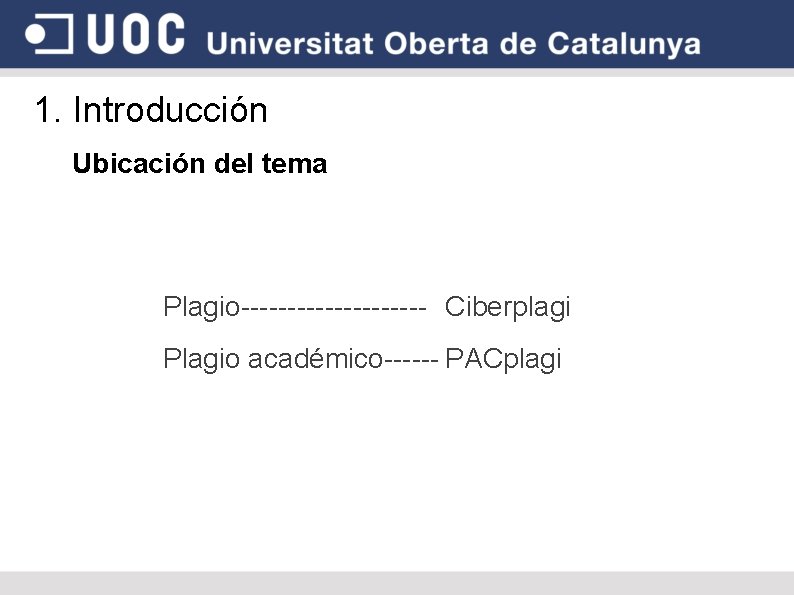 UOC Universitat Oberta de Catalunya

1. Introducción

Ubicación del tema

Plagio-------------------- Ciberplagi

Plagio académico------ PACplagi